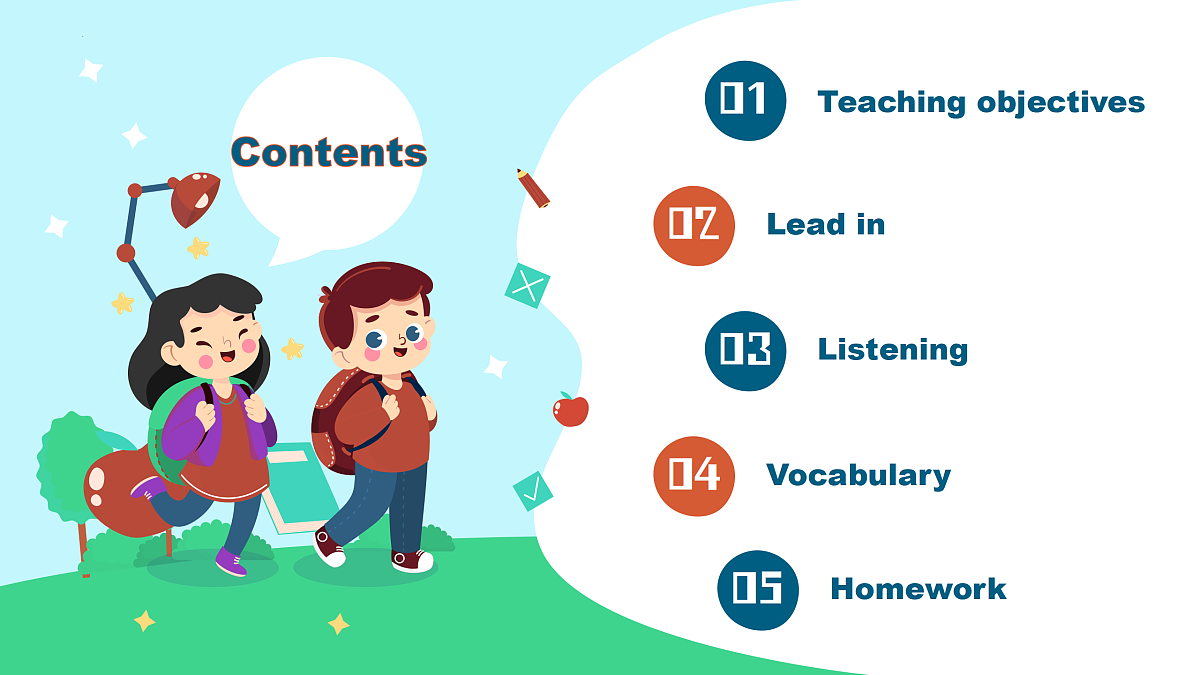 Contents

01 Teaching objectives

02 Lead in

03 Listening

04 Vocabulary

05 Homework